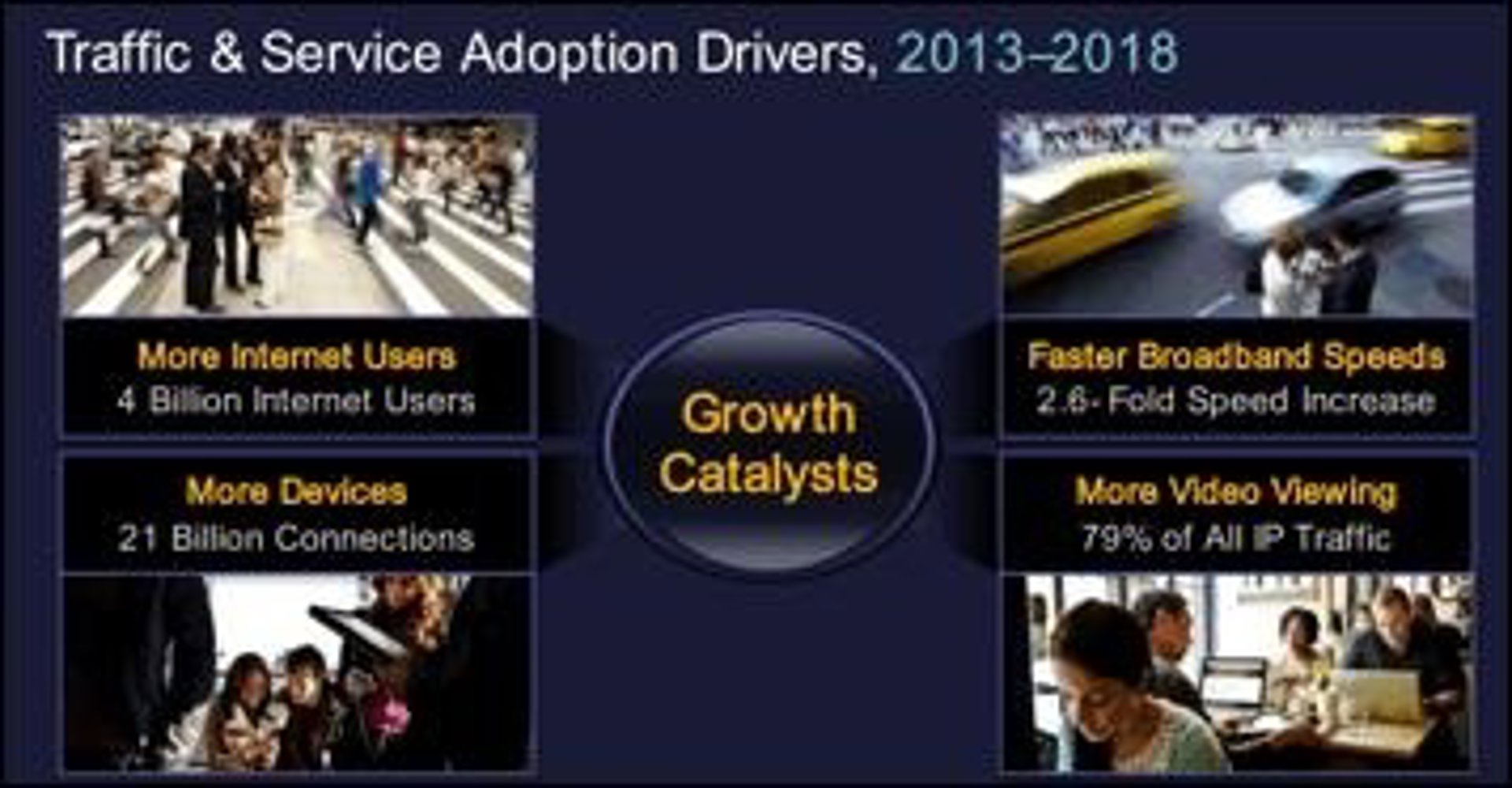 Traffic & Service Adoption Drivers, 2013–2018

More Internet Users
4 Billion Internet Users

More Devices
21 Billion Connections

Growth Catalysts

Faster Broadband Speeds
2.6- Fold Speed Increase

More Video Viewing
79% of All IP Traffic